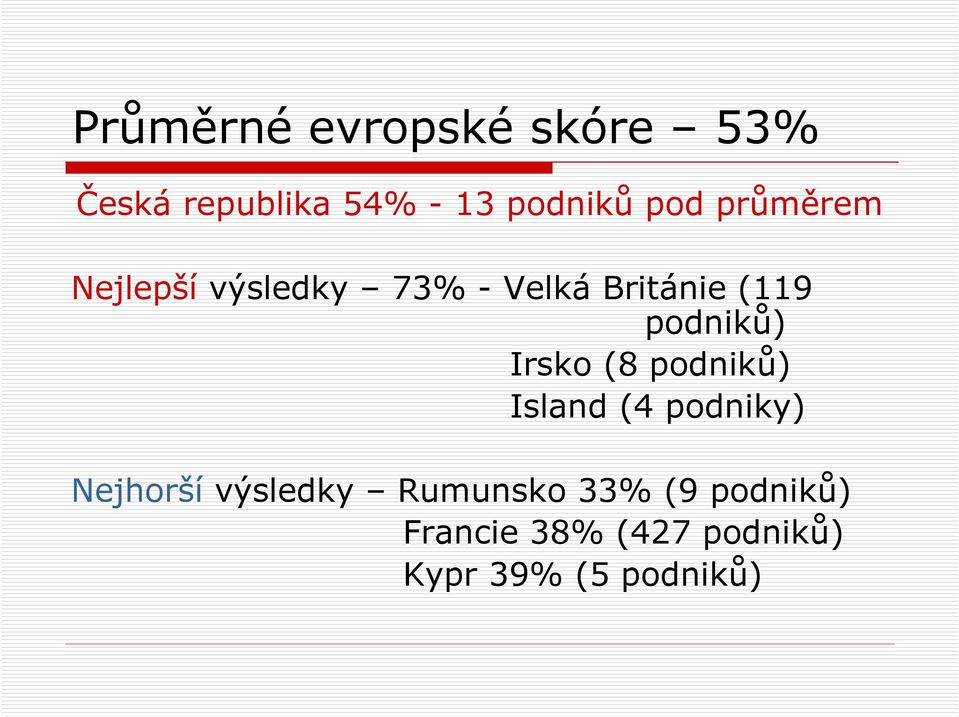 Průměrné evropské skóre – 53%

Česká republika 54% - 13 podniků pod průměrem

Nejlepší výsledky – 73% - Velká Británie (119 podniků)
Irsko (8 podniků)
Island (4 podniky)

Nejhorší výsledky – Rumunsko 33% (9 podniků)
Francie 38% (427 podniků)
Kypr 39% (5 podniků)